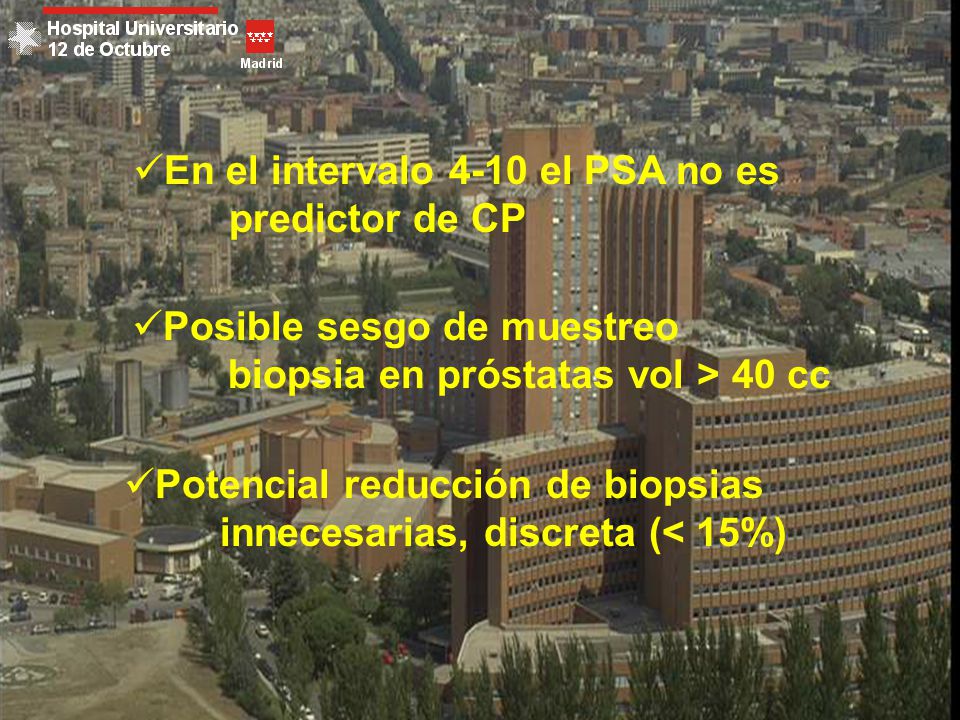 Hospital Universitario
12 de Octubre

Madrid

✓En el intervalo 4-10 el PSA no es predictor de CP

✓Posible sesgo de muestreo biopsia en próstatas vol > 40 cc

✓Potencial reducción de biopsias innecesarias, discreta (< 15%)